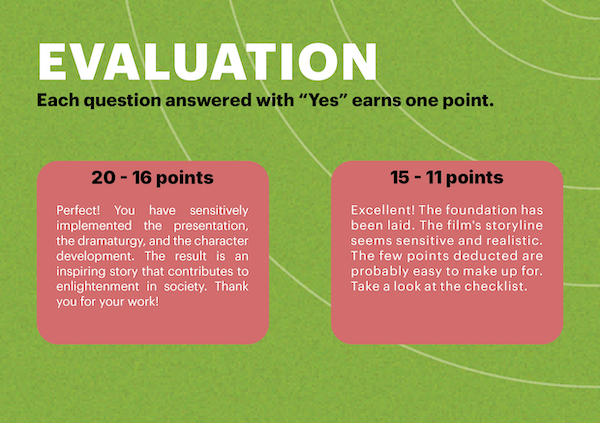 EVALUATION
Each question answered with “Yes” earns one point.

20 - 16 points

Perfect! You have sensitively implemented the presentation, the dramaturgy, and the character development. The result is an inspiring story that contributes to enlightenment in society. Thank you for your work!

15 - 11 points

Excellent! The foundation has been laid. The film's storyline seems sensitive and realistic. The few points deducted are probably easy to make up for. Take a look at the checklist.